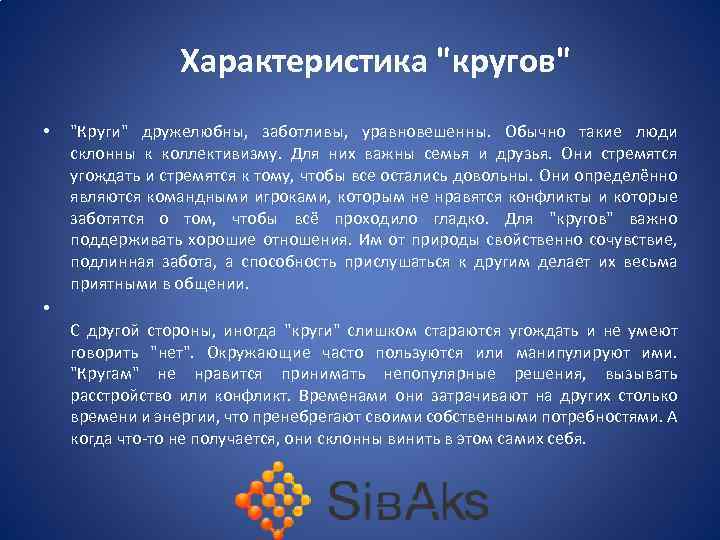 Характеристика "кругов"

• "Круги" дружелюбны, заботливы, уравновешенны. Обычно такие люди склонны к коллективизму. Для них важны семья и друзья. Они стремятся угождать и стремятся к тому, чтобы все остались довольны. Они определённо являются командными игроками, которым не нравятся конфликты и которые заботятся о том, чтобы всё проходило гладко. Для "кругов" важно поддерживать хорошие отношения. Им от природы свойственно сочувствие, подлинная забота, а способность прислушаться к другим делает их весьма приятными в общении.

•

С другой стороны, иногда "круги" слишком стараются угождать и не умеют говорить "нет". Окружающие часто пользуются или манипулируют ими. "Кругам" не нравится принимать непопулярные решения, вызывать расстройство или конфликт. Временами они затрачивают на других столько времени и энергии, что пренебрегают своими собственными потребностями. А когда что-то не получается, они склонны винить в этом самих себя.

SibAks